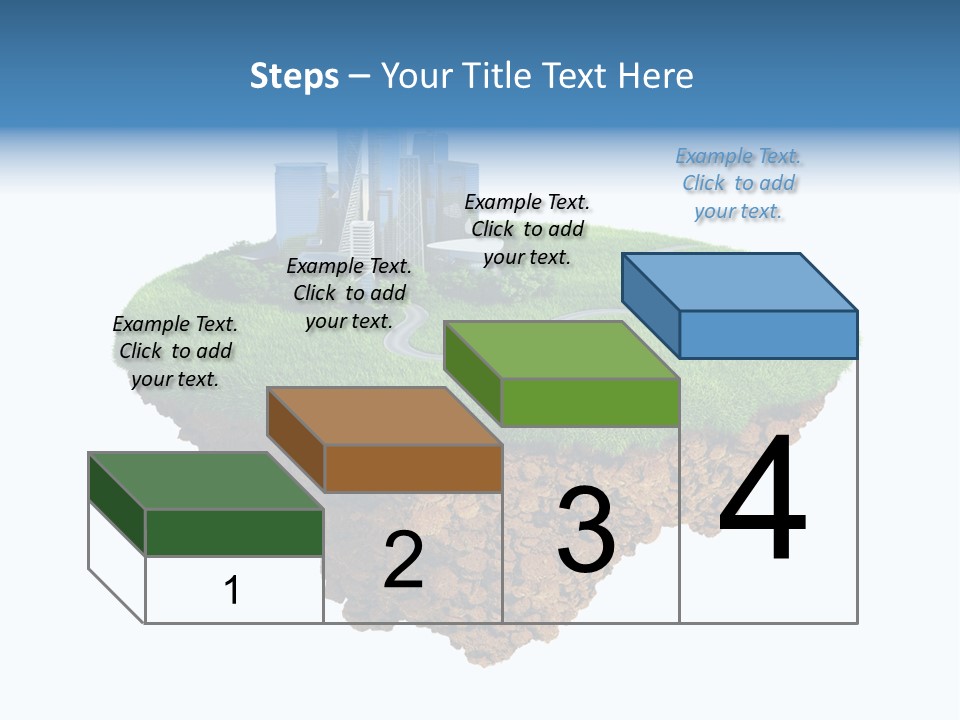 Steps – Your Title Text Here

Example Text. Click to add your text.

Example Text. Click to add your text.

Example Text. Click to add your text.

Example Text. Click to add your text.

1

2

3

4